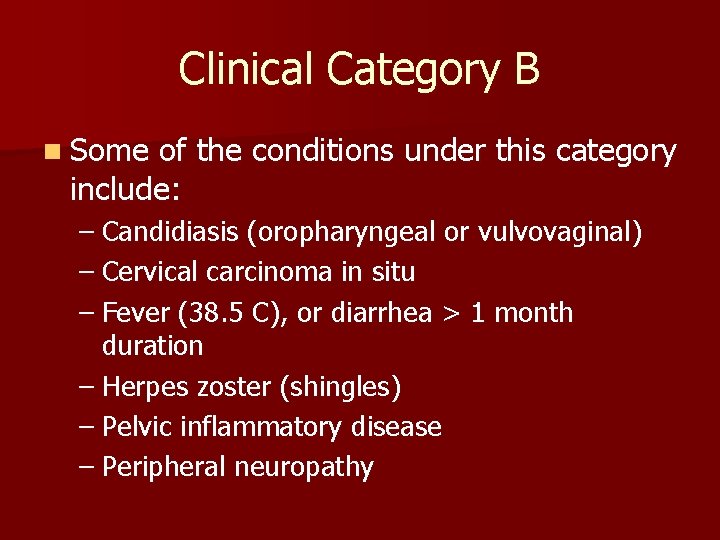 Clinical Category B

Some of the conditions under this category include:

– Candidiasis (oropharyngeal or vulvovaginal)
– Cervical carcinoma in situ
– Fever (38.5 C), or diarrhea > 1 month duration
– Herpes zoster (shingles)
– Pelvic inflammatory disease
– Peripheral neuropathy